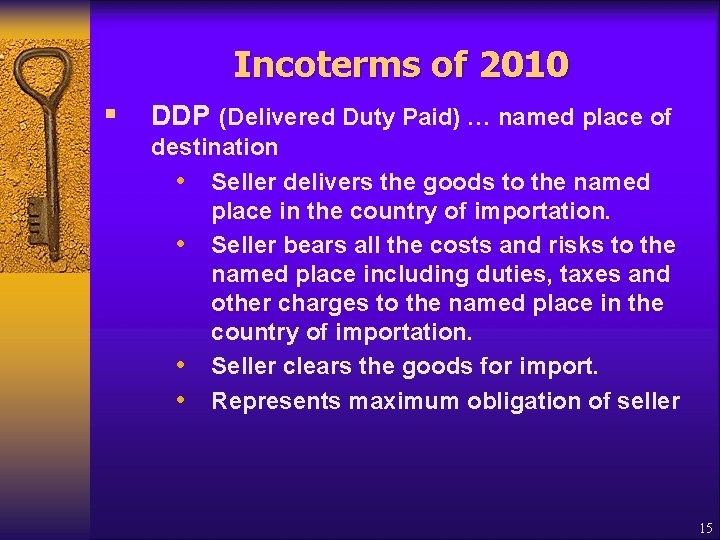 Incoterms of 2010

▪ DDP (Delivered Duty Paid) … named place of destination

• Seller delivers the goods to the named place in the country of importation.
• Seller bears all the costs and risks to the named place including duties, taxes and other charges to the named place in the country of importation.
• Seller clears the goods for import.
• Represents maximum obligation of seller

15